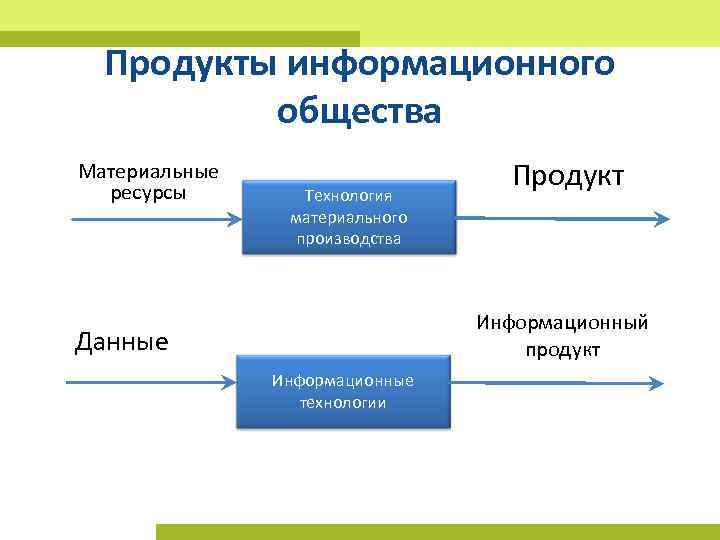 Продукты информационного общества

Материальные ресурсы

Технология материального производства

Продукт

Данные

Информационные технологии

Информационный продукт